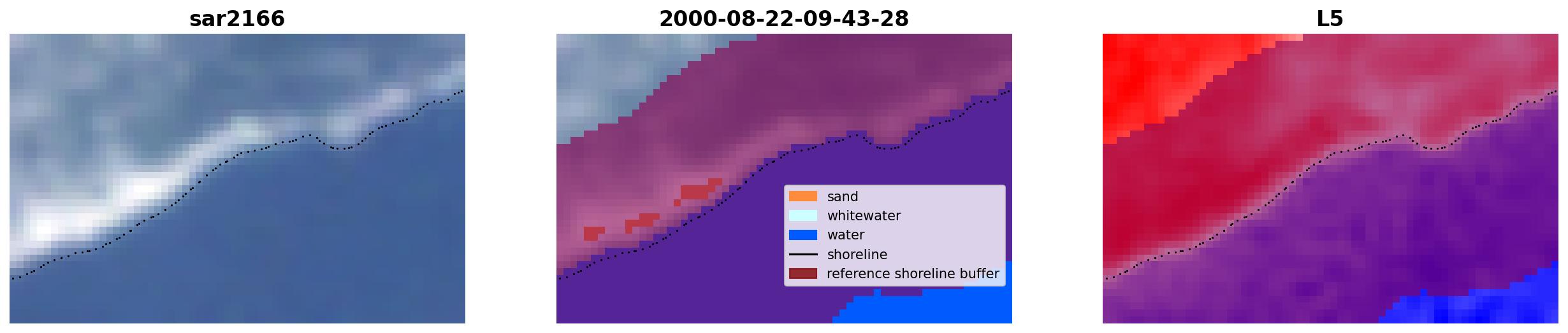 sar2166

2000-08-22-09-43-28

sand
whitewater
water
shoreline
reference shoreline buffer

L5